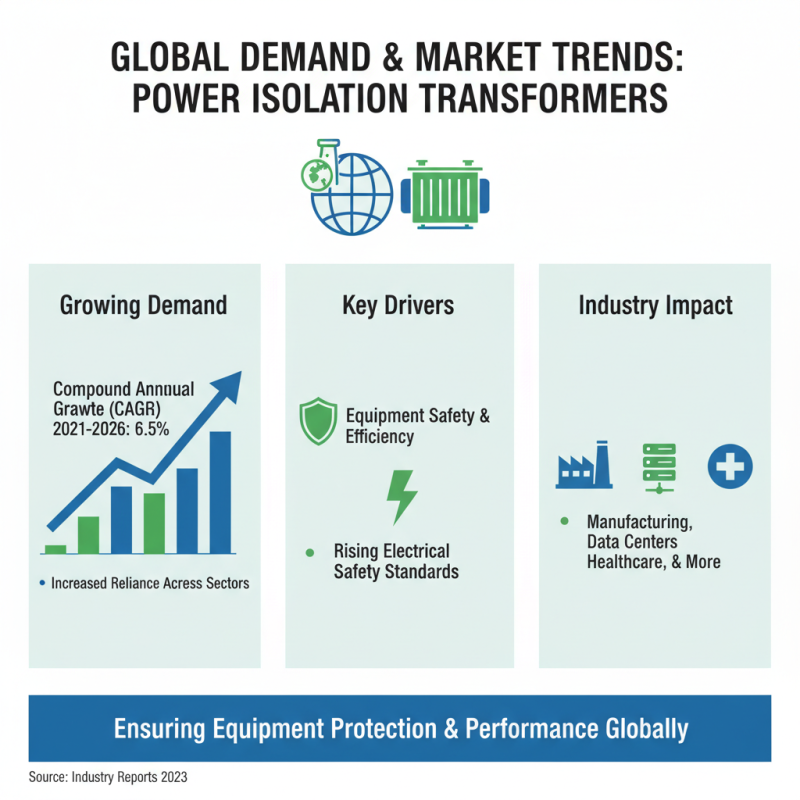 GLOBAL DEMAND & MARKET TRENDS: POWER ISOLATION TRANSFORMERS

Growing Demand

Compound Annual Grawte (CAGR) 2021-2026: 6.5%

• Increased Reliance Acress Sectors

Key Drivers

Equipment Safety & Efficiency

• Rising Electrical Safety Standards

Industry Impact

• Manufacturing, Data Centers Healthcare, & More

Ensuring Equipment Protection & Performance Globally

Source: Industry Reports 2023